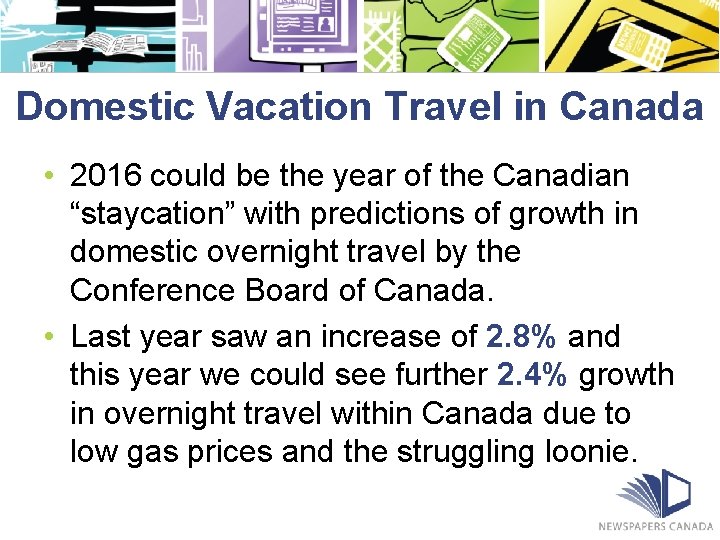 Domestic Vacation Travel in Canada

• 2016 could be the year of the Canadian “staycation” with predictions of growth in domestic overnight travel by the Conference Board of Canada.

• Last year saw an increase of 2.8% and this year we could see further 2.4% growth in overnight travel within Canada due to low gas prices and the struggling loonie.

NEWSPAPERS CANADA